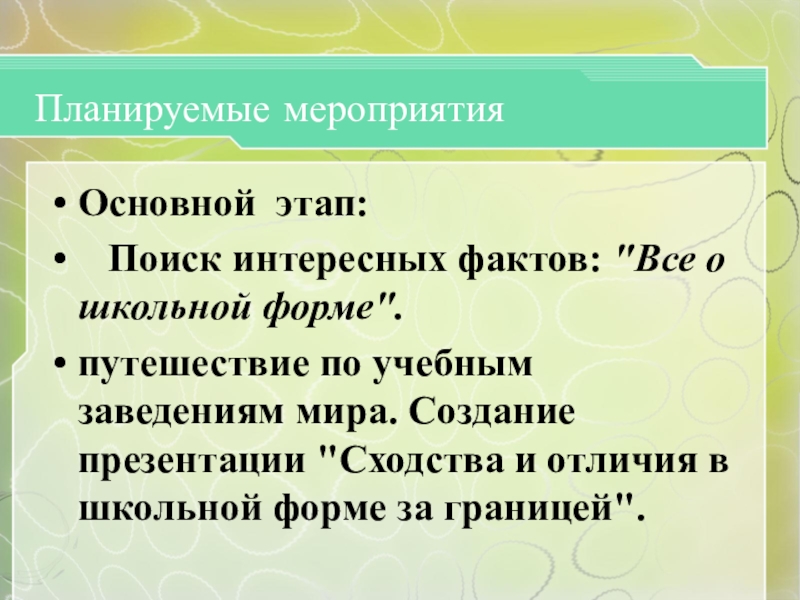 Планируемые мероприятия

• Основной этап:

• Поиск интересных фактов: "Все о школьной форме".

• путешествие по учебным заведениям мира. Создание презентации "Сходства и отличия в школьной форме за границей".